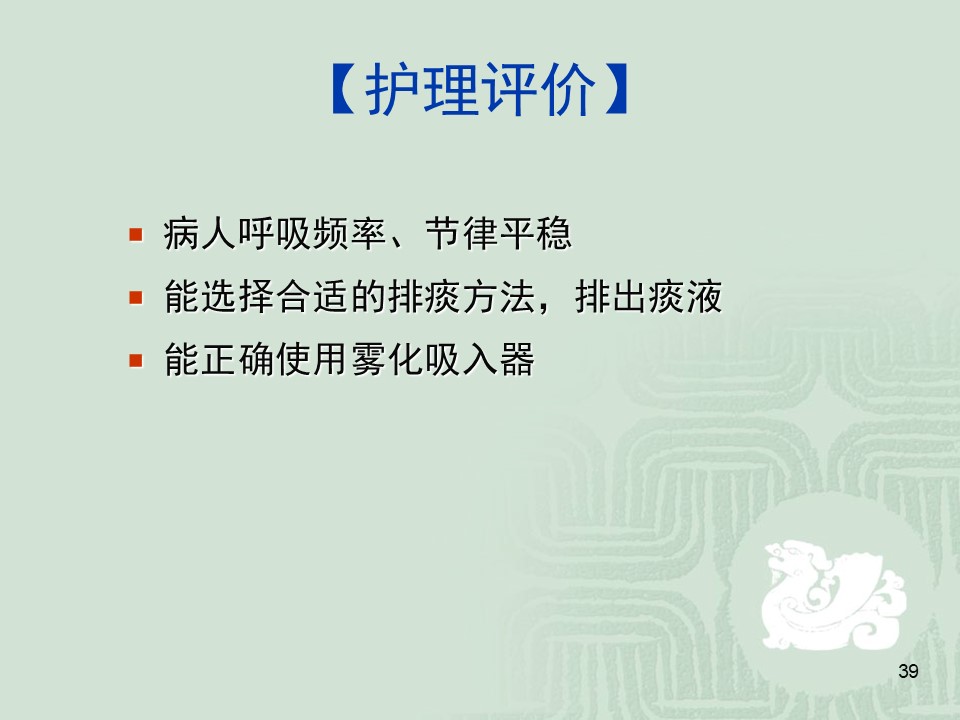 【护理评价】

- 病人呼吸频率、节律平稳
- 能选择合适的排痰方法，排出痰液
- 能正确使用雾化吸入器

39